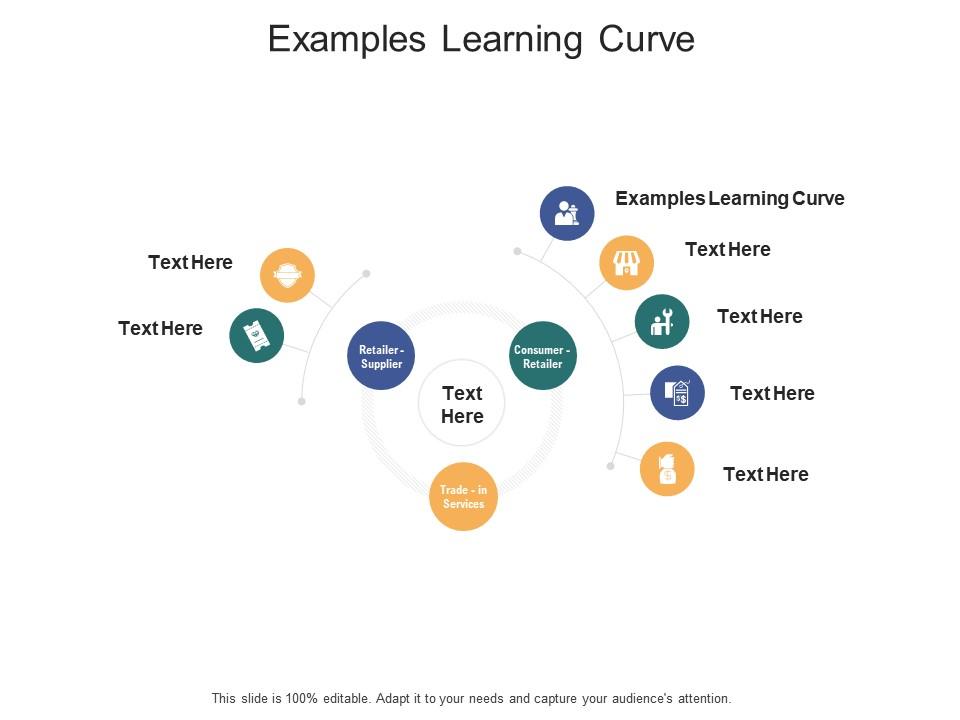 Examples Learning Curve

Text Here

Text Here

Retailer - Supplier

Text Here

Consumer - Retailer

Trade - in Services

Examples Learning Curve

Text Here

Text Here

Text Here

Text Here

This slide is 100% editable. Adapt it to your needs and capture your audience's attention.